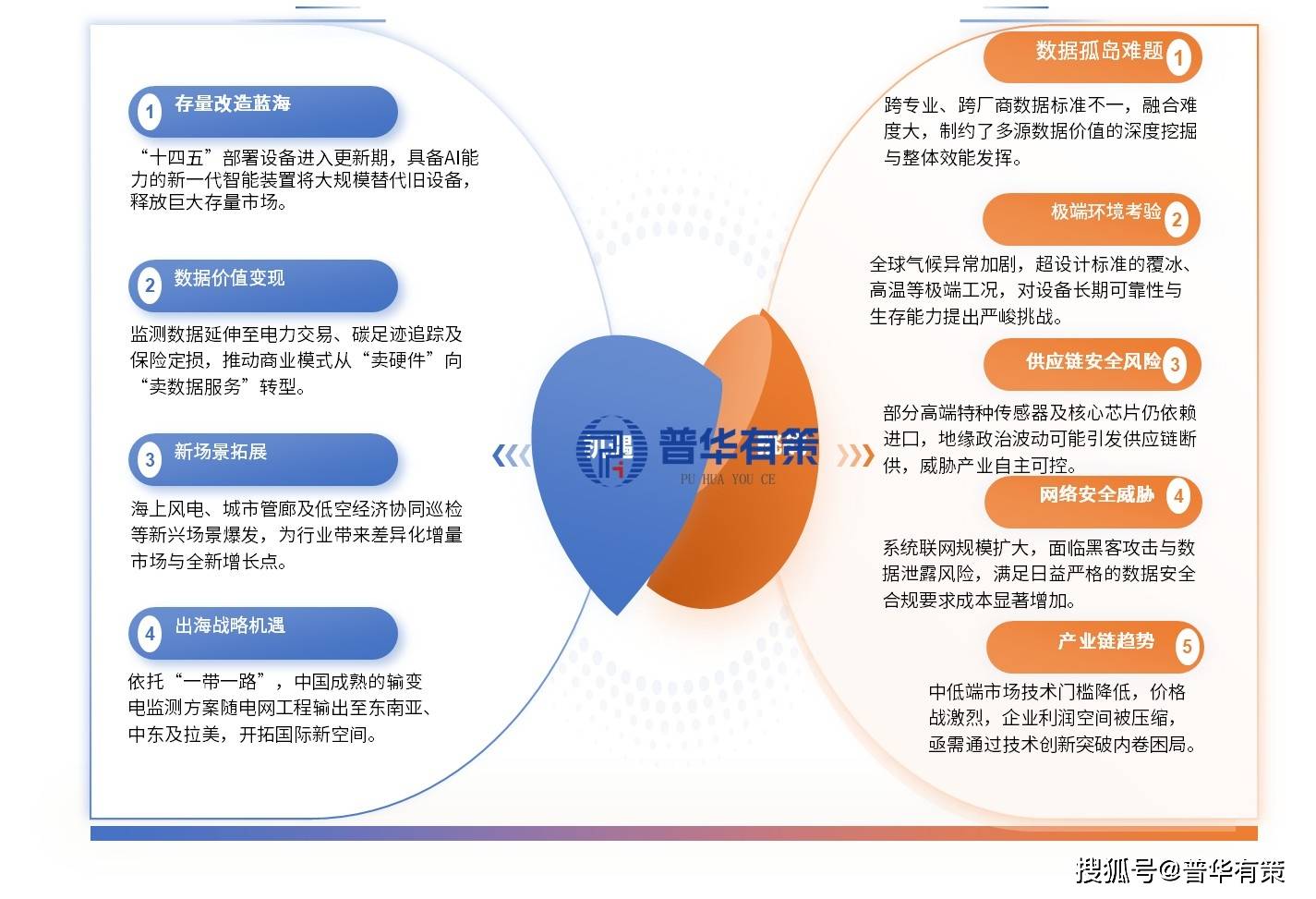 1 存量改造蓝海

“十四五”部署设备进入更新期，具备AI能力的新一代智能装置将大规模替代旧设备，释放巨大存量市场。

2 数据价值变现

监测数据延伸至电力交易、碳足迹追踪及保险定损，推动商业模式从“卖硬件”向“卖数据服务”转型。

3 新场景拓展

海上风电、城市管廊及低空经济协同巡检等新兴场景爆发，为行业带来差异化增量市场与全新增长点。

4 出海战略机遇

依托“一带一路”，中国成熟的输变电监测方案随电网工程输出至东南亚、中东及拉美，开拓国际新空间。

普华有策
PU HUA YOU CE

数据孤岛难题 1

跨专业、跨厂商数据标准不一，融合难度大，制约了多源数据价值的深度挖掘与整体效能发挥。

极端环境考验 2

全球气候异常加剧，超设计标准的覆冰、高温等极端工况，对设备长期可靠性与生存能力提出严峻挑战。

供应链安全风险 3

部分高端特种传感器及核心芯片仍依赖进口，地缘政治波动可能引发供应链断供，威胁产业自主可控。

网络安全威胁 4

系统联网规模扩大，面临黑客攻击与数据泄露风险，满足日益严格的数据安全合规要求成本显著增加。

产业链趋势 5

中低端市场技术门槛降低，价格战激烈，企业利润空间被压缩，亟需通过技术创新突破内卷困局。

搜狐号@普华有策